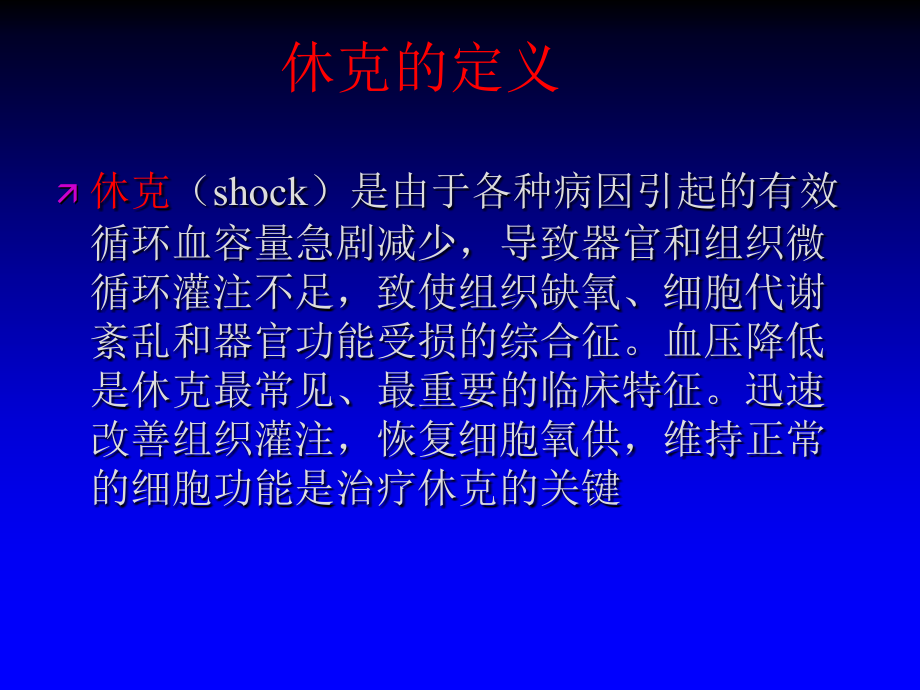 休克的定义

休克（shock）是由于各种病因引起的有效循环血容量急剧减少，导致器官和组织微循环灌注不足，致使组织缺氧、细胞代谢紊乱和器官功能受损的综合征。血压降低是休克最常见、最重要的临床特征。迅速改善组织灌注，恢复细胞氧供，维持正常的细胞功能是治疗休克的关键